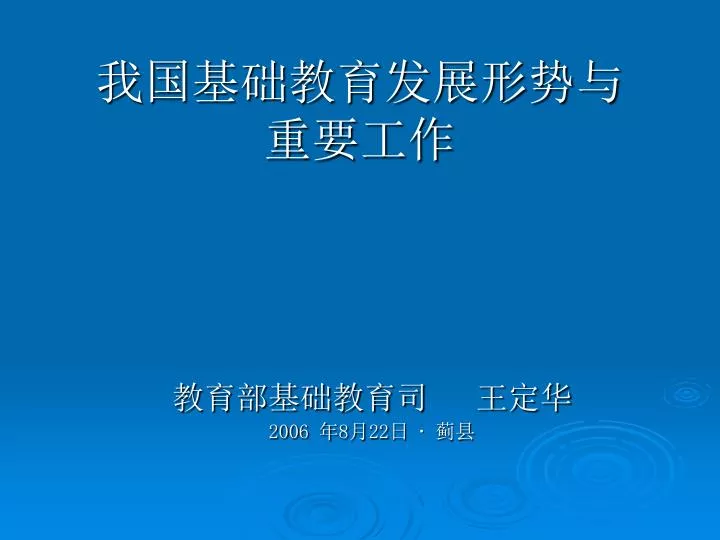 我国基础教育发展形势与重要工作

教育部基础教育司　　王定华

2006 年8月22日 · 蓟县